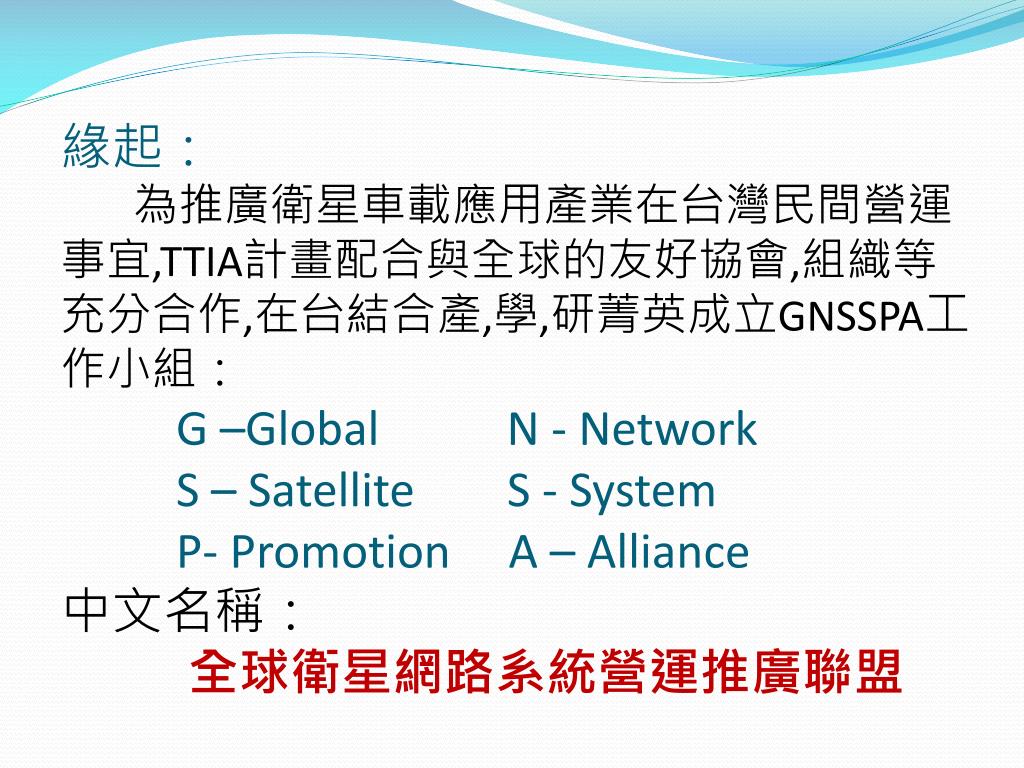 緣起：

為推廣衛星車載應用產業在台灣民間營運事宜,TTIA計畫配合與全球的友好協會,組織等充分合作,在台結合產,學,研菁英成立GNSSPA工作小組：

G –Global N - Network
S – Satellite S - System
P- Promotion A – Alliance

中文名稱：

全球衛星網路系統營運推廣聯盟